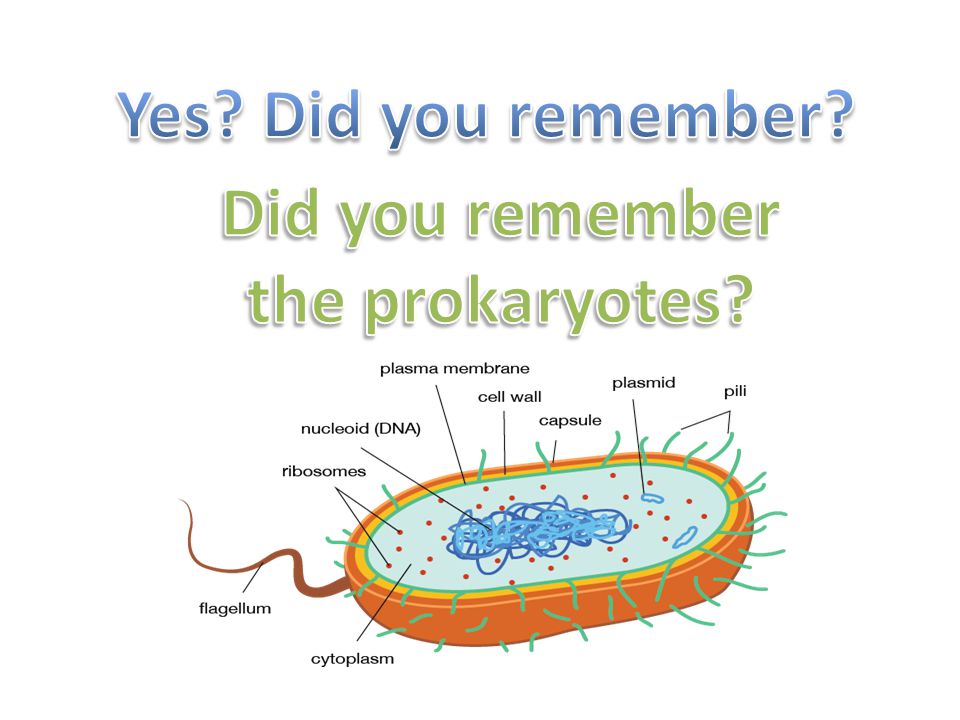 Yes? Did you remember?

Did you remember the prokaryotes?

plasma membrane
cell wall
plasmid
pili
capsule
nucleoid (DNA)
ribosomes
flagellum
cytoplasm